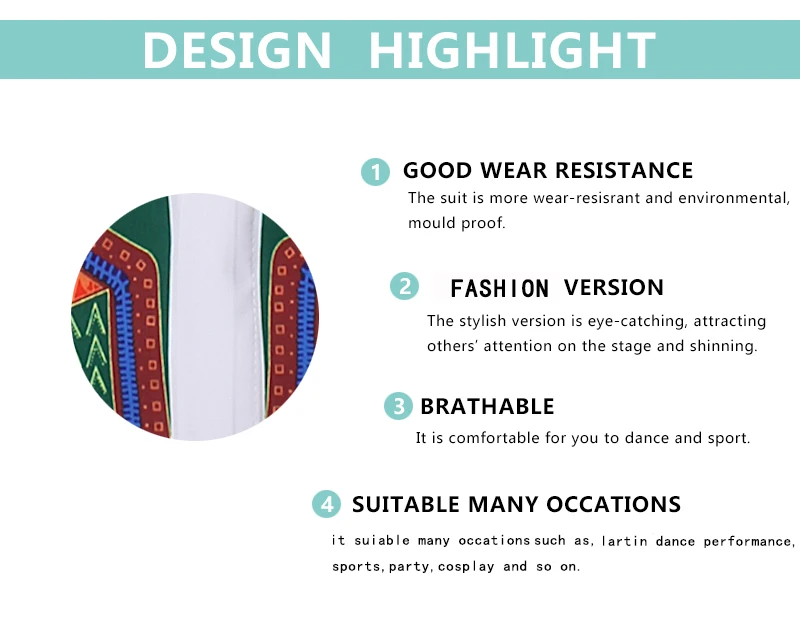 DESIGN HIGHLIGHT

1 GOOD WEAR RESISTANCE

The suit is more wear-resisrant and environmental, mould proof.

2 FASHION VERSION

The stylish version is eye-catching, attracting others' attention on the stage and shinning.

3 BRATHABLE

It is comfortable for you to dance and sport.

4 SUITABLE MANY OCCATIONS

it suiable many occations such as, lartin dance performance, sports, party, cosplay and so on.